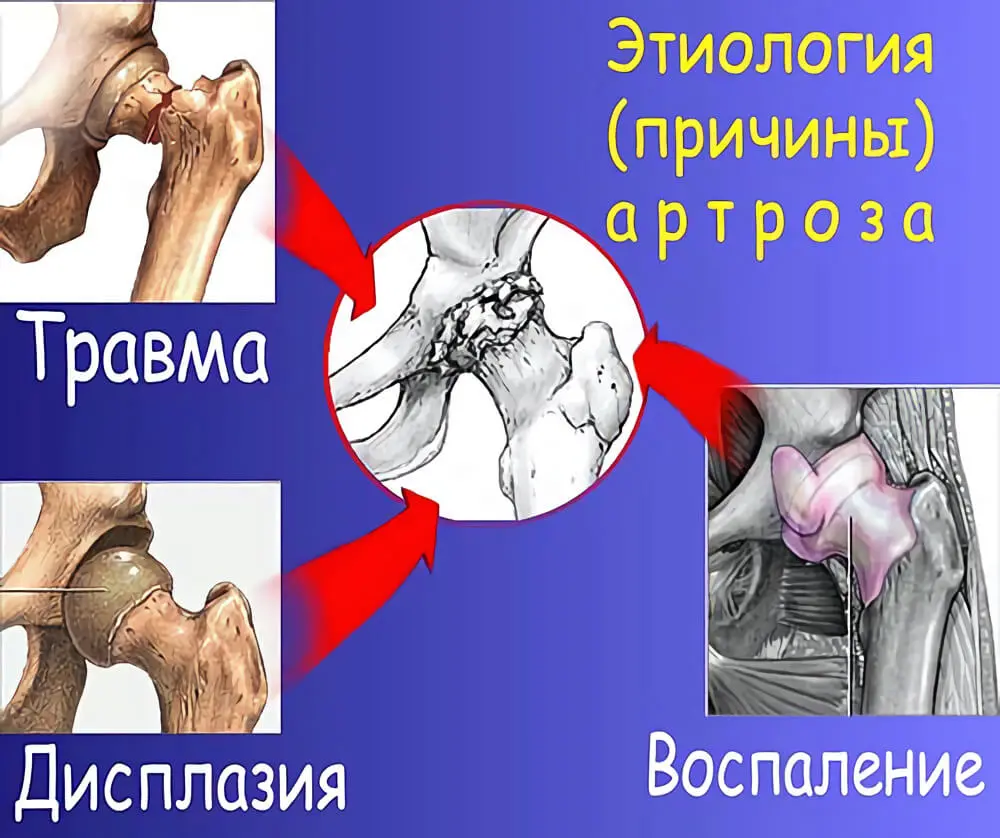 Этиология (причины) артроза

Травма

Дисплазия

Воспаление